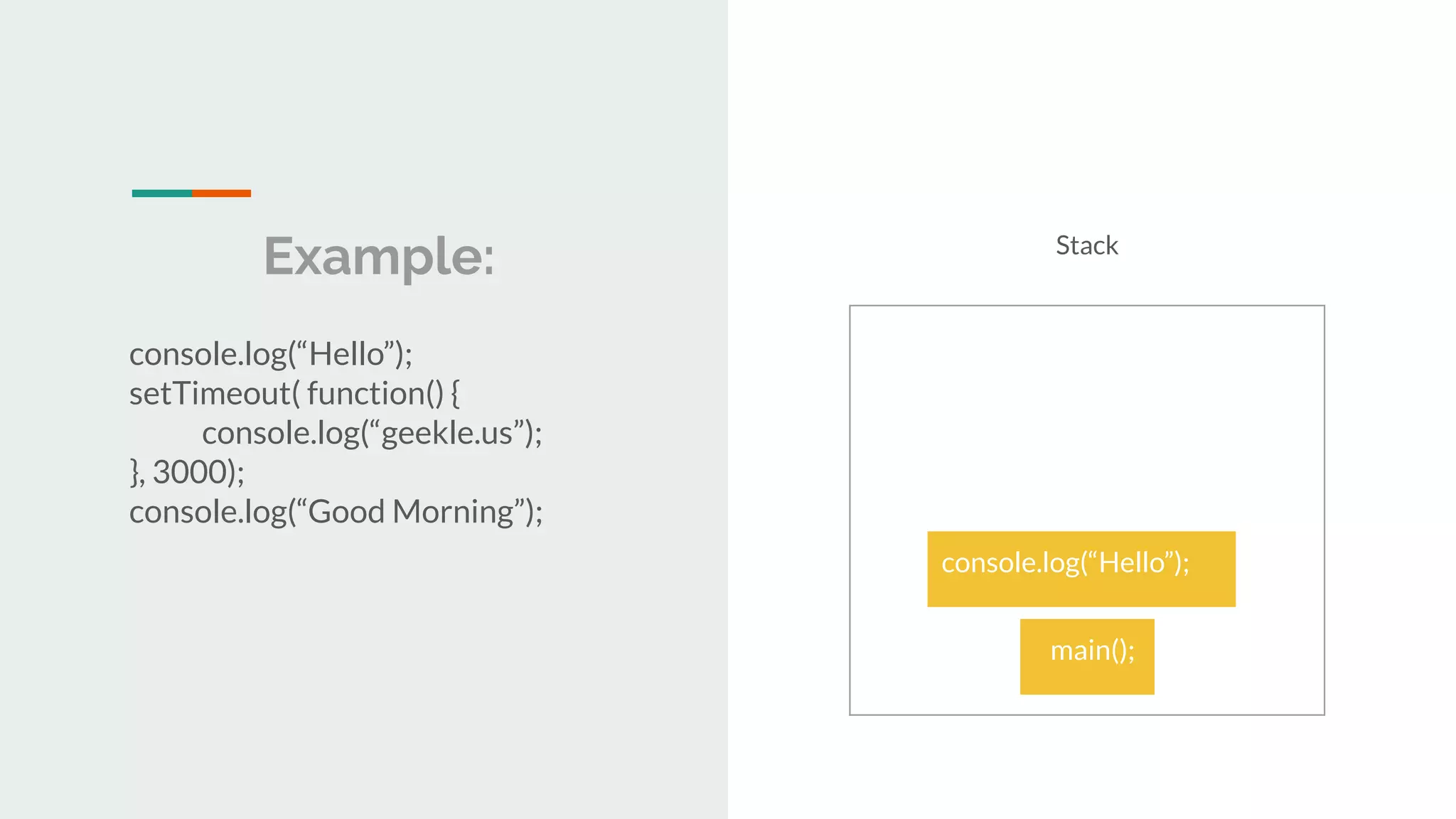 Example:

console.log(“Hello”);
setTimeout( function() {
console.log(“geekle.us”);
}, 3000);
console.log(“Good Morning”);

Stack

console.log(“Hello”);

main();